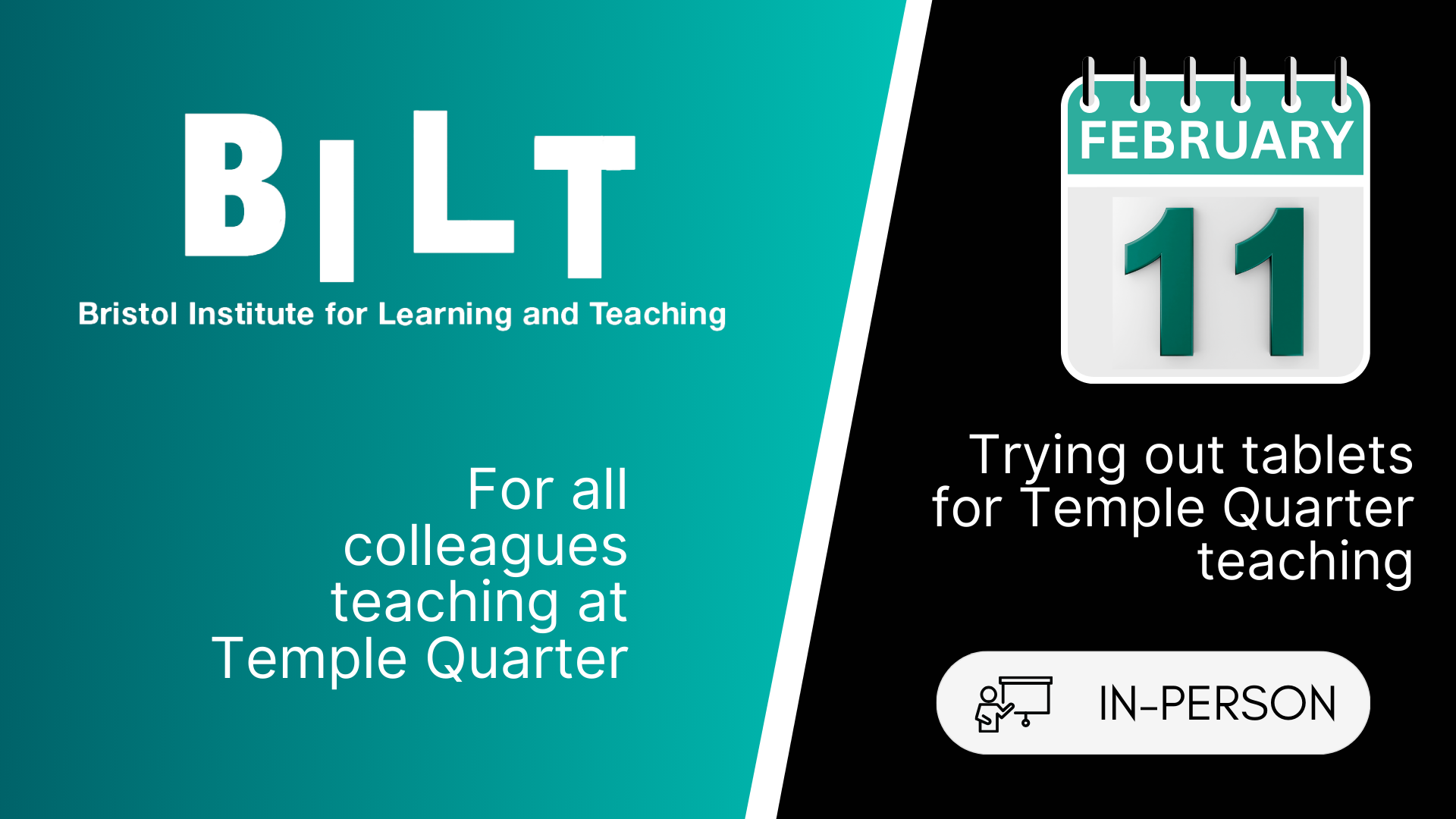 BILT
Bristol Institute for Learning and Teaching

For all colleagues teaching at Temple Quarter

FEBRUARY
11

Trying out tablets for Temple Quarter teaching

IN-PERSON